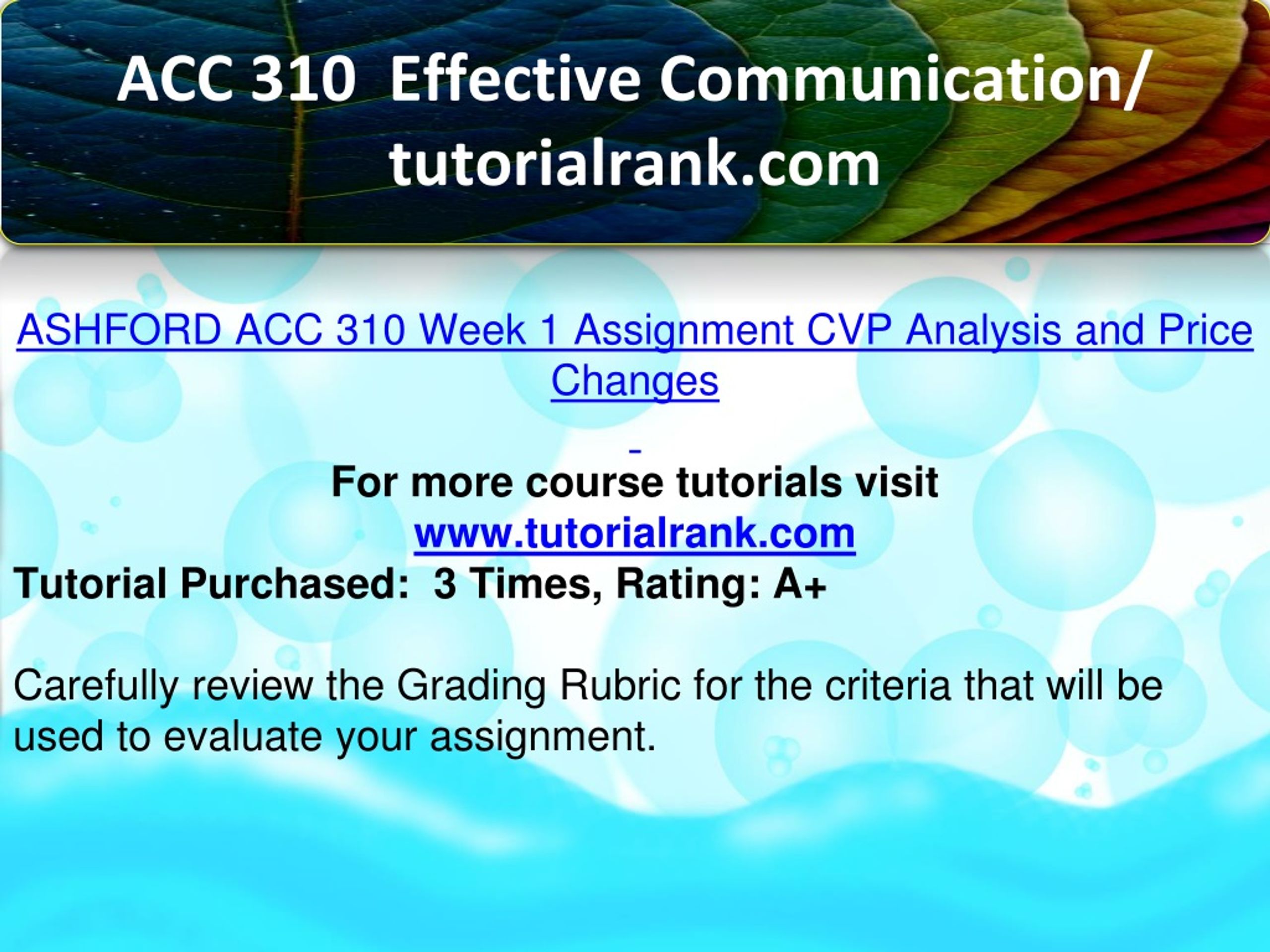 ACC 310 Effective Communication/ tutorialrank.com

ASHFORD ACC 310 Week 1 Assignment CVP Analysis and Price Changes

For more course tutorials visit
www.tutorialrank.com
Tutorial Purchased: 3 Times, Rating: A+

Carefully review the Grading Rubric for the criteria that will be used to evaluate your assignment.